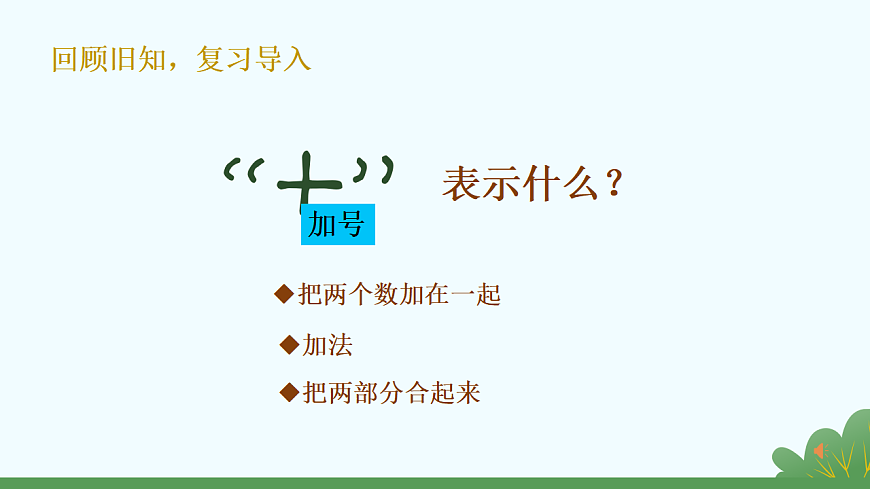 回顾旧知，复习导入

“+” 表示什么？

加号

◆把两个数加在一起

◆加法

◆把两部分合起来